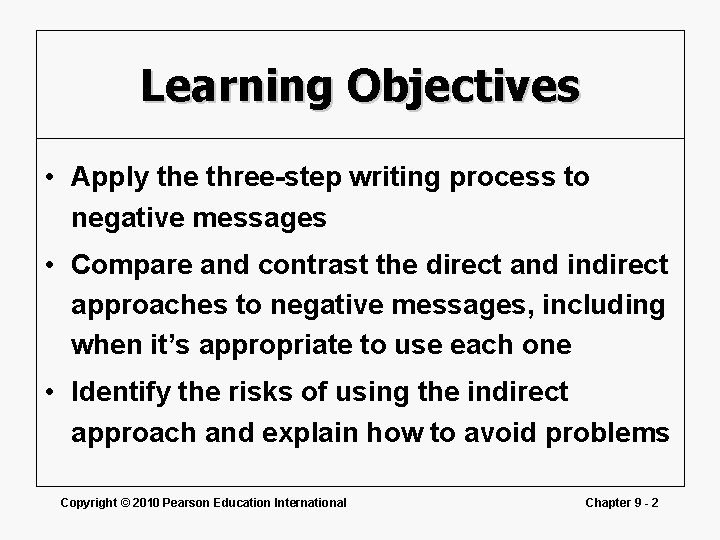 Learning Objectives

• Apply the three-step writing process to negative messages

• Compare and contrast the direct and indirect approaches to negative messages, including when it's appropriate to use each one

• Identify the risks of using the indirect approach and explain how to avoid problems

Copyright © 2010 Pearson Education International

Chapter 9 - 2